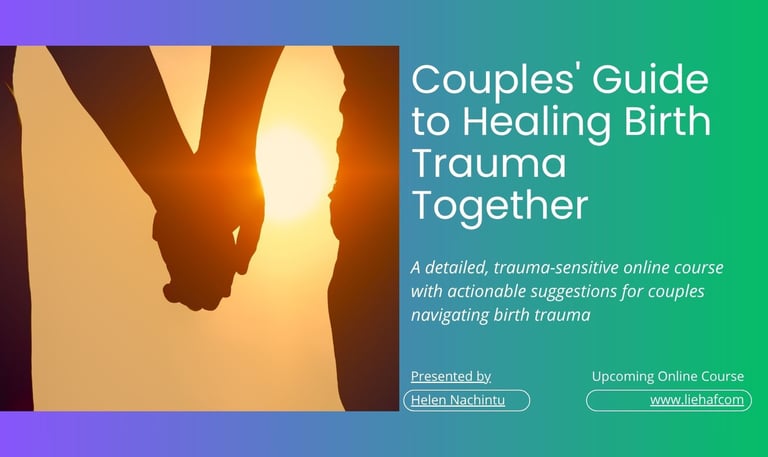 Couples' Guide to Healing Birth Trauma Together

A detailed, trauma-sensitive online course with actionable suggestions for couples navigating birth trauma

Presented by

Helen Nachintu

Upcoming Online Course

www.liehafcom